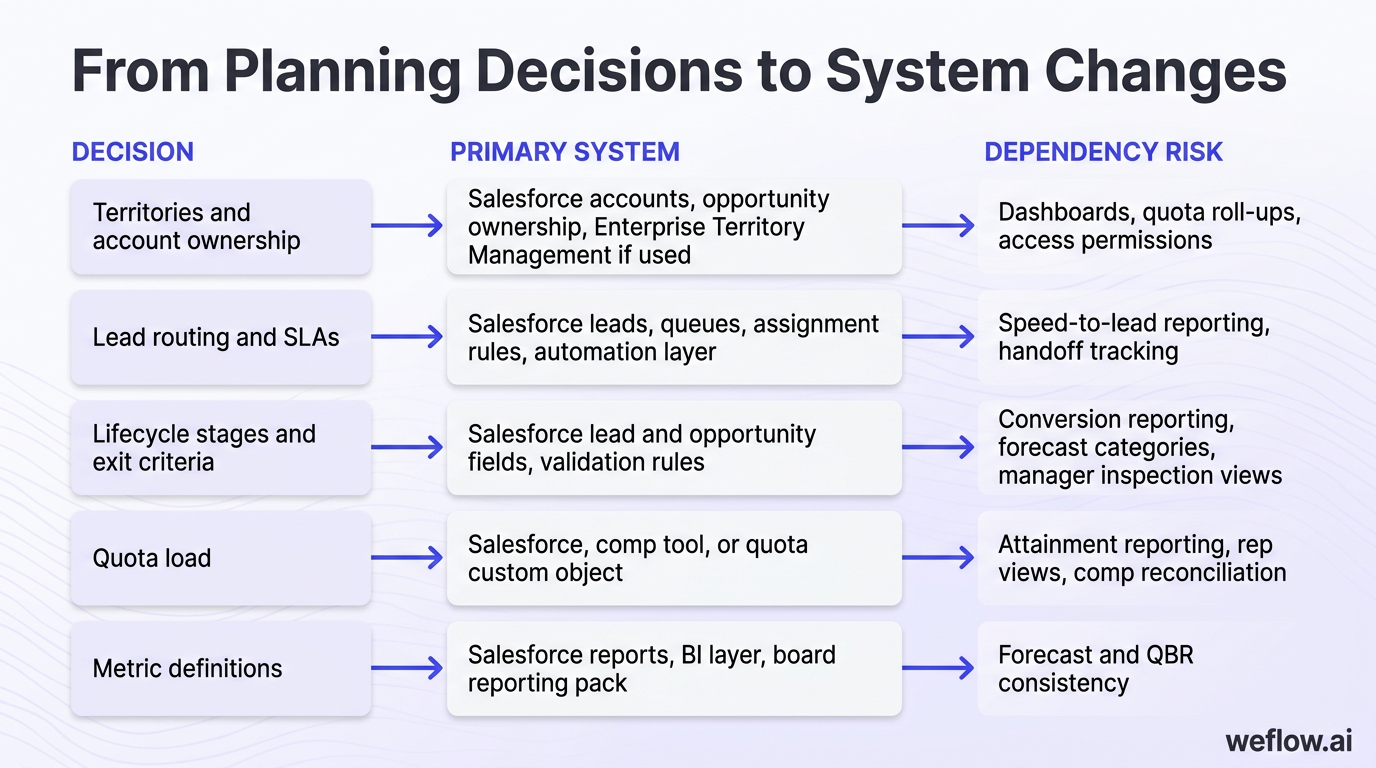 From Planning Decisions to System Changes

| DECISION | PRIMARY SYSTEM | DEPENDENCY RISK |
|---|---|---|
| Territories and account ownership | Salesforce accounts, opportunity ownership, Enterprise Territory Management if used | Dashboards, quota roll-ups, access permissions |
| Lead routing and SLAs | Salesforce leads, queues, assignment rules, automation layer | Speed-to-lead reporting, handoff tracking |
| Lifecycle stages and exit criteria | Salesforce lead and opportunity fields, validation rules | Conversion reporting, forecast categories, manager inspection views |
| Quota load | Salesforce, comp tool, or quota custom object | Attainment reporting, rep views, comp reconciliation |
| Metric definitions | Salesforce reports, BI layer, board reporting pack | Forecast and QBR consistency |

weflow.ai